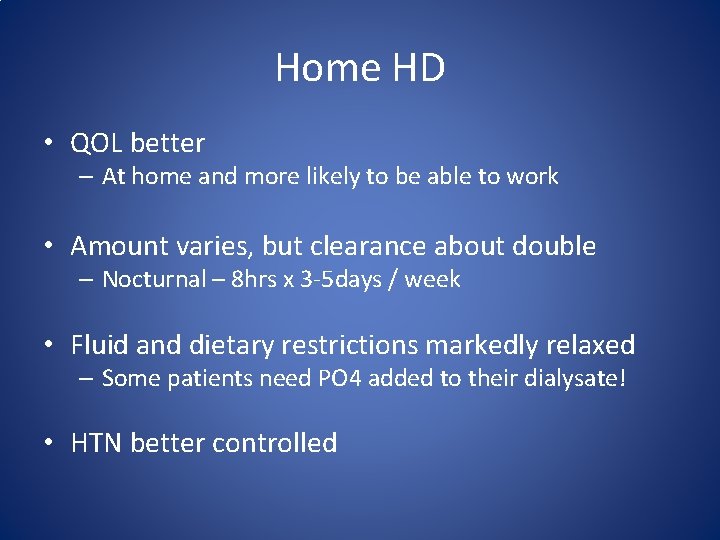 Home HD

• QOL better
– At home and more likely to be able to work

• Amount varies, but clearance about double
– Nocturnal – 8hrs x 3-5days / week

• Fluid and dietary restrictions markedly relaxed
– Some patients need PO4 added to their dialysate!

• HTN better controlled